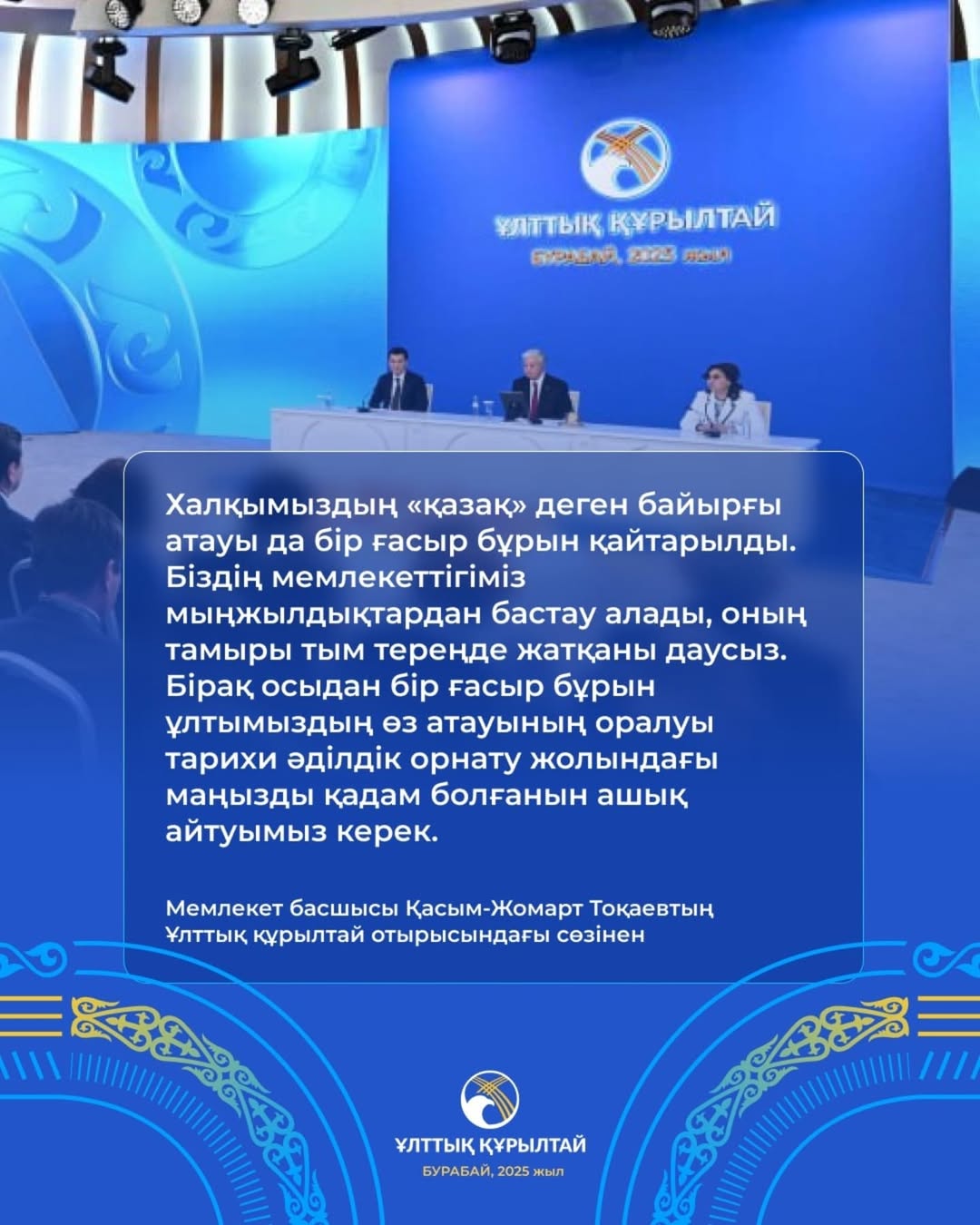 ҰЛТТЫҚ ҚҰРЫЛТАЙ
БУРАБАЙ, 2025 жыл

Халқымыздың «қазақ» деген байырғы атауы да бір ғасыр бұрын қайтарылды. Біздің мемлекеттігіміз мыңжылдықтардан бастау алады, оның тамыры тым тереңде жатқаны даусыз. Бірақ осыдан бір ғасыр бұрын ұлтымыздың өз атауының оралуы тарихи әділдік орнату жолындағы маңызды қадам болғанын ашық айтуымыз керек.

Мемлекет басшысы Қасым-Жомарт Тоқаевтың Ұлттық құрылтай отырысындағы сөзінен

ҰЛТТЫҚ ҚҰРЫЛТАЙ
БУРАБАЙ, 2025 жыл